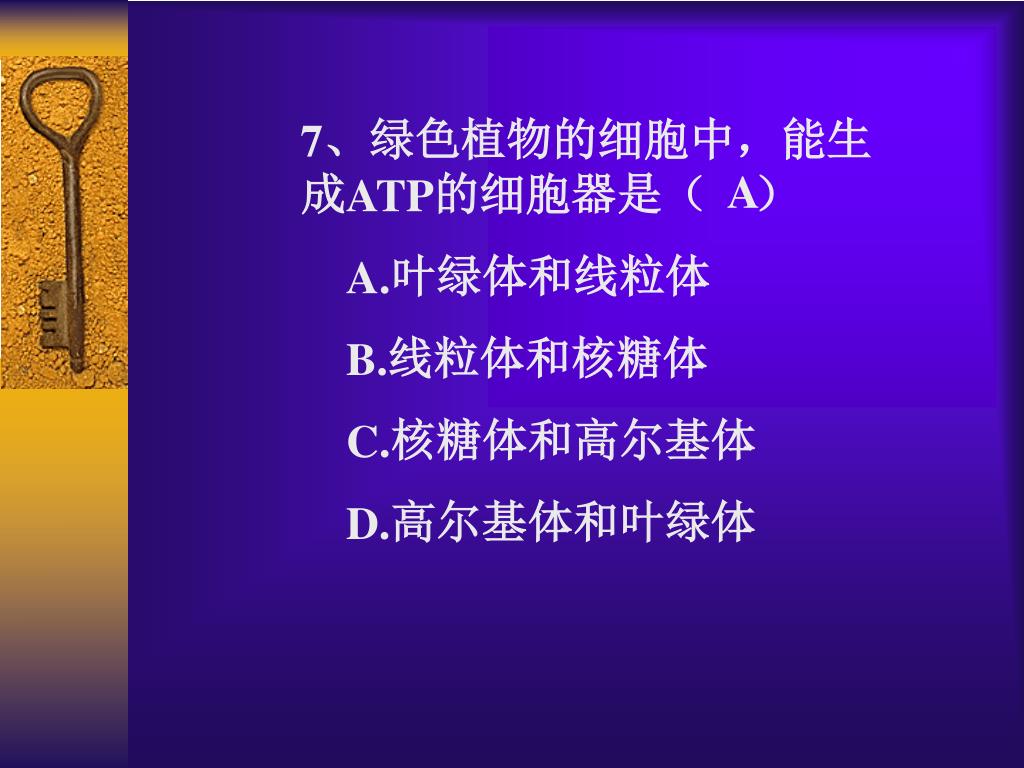 7、绿色植物的细胞中，能生成ATP的细胞器是（ A）

A.叶绿体和线粒体

B.线粒体和核糖体

C.核糖体和高尔基体

D.高尔基体和叶绿体